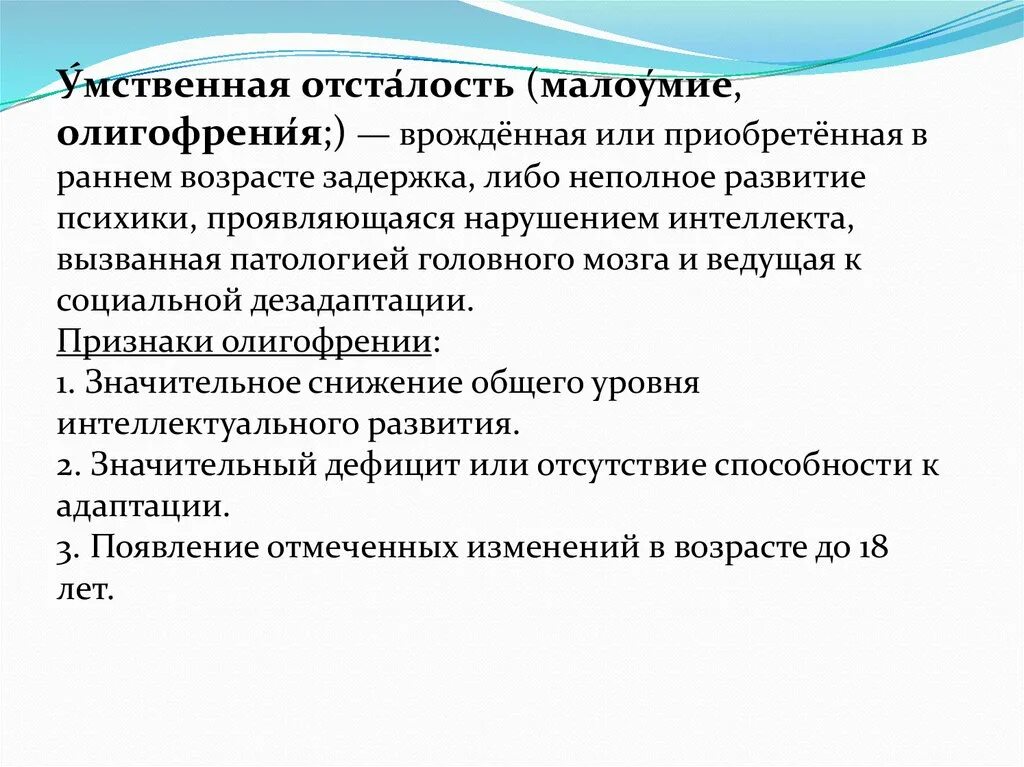 У́мственная отста́лость (малоу́мие, олигофрени́я;) — врождённая или приобретённая в раннем возрасте задержка, либо неполное развитие психики, проявляющаяся нарушением интеллекта, вызванная патологией головного мозга и ведущая к социальной дезадаптации.
Признаки олигофрении:
1. Значительное снижение общего уровня интеллектуального развития.
2. Значительный дефицит или отсутствие способности к адаптации.
3. Появление отмеченных изменений в возрасте до 18 лет.